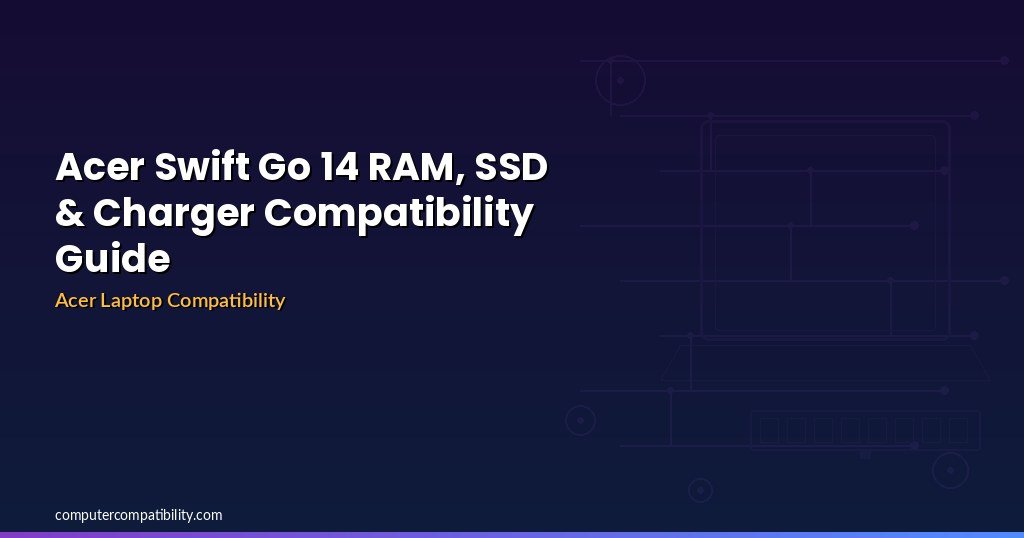 Acer Swift Go 14 RAM, SSD & Charger Compatibility Guide

Acer Laptop Compatibility

computercompatibility.com